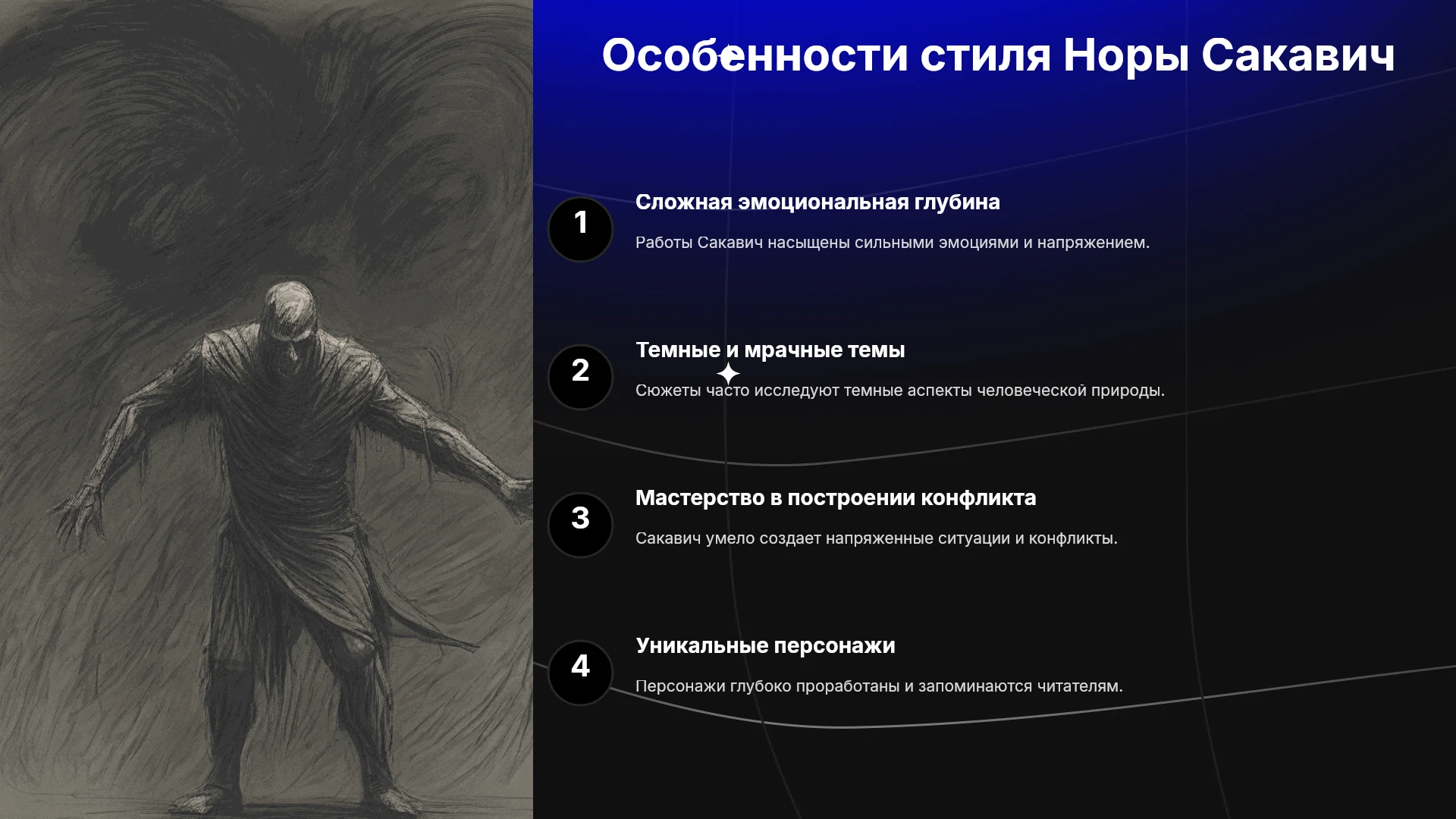 Особенности стиля Норы Сакавич

1

Сложная эмоциональная глубина

Работы Сакавич насыщены сильными эмоциями и напряжением.

2

Темные и мрачные темы

Сюжеты часто исследуют темные аспекты человеческой природы.

3

Мастерство в построении конфликта

Сакавич умело создает напряженные ситуации и конфликты.

4

Уникальные персонажи

Персонажи глубоко проработаны и запоминаются читателям.